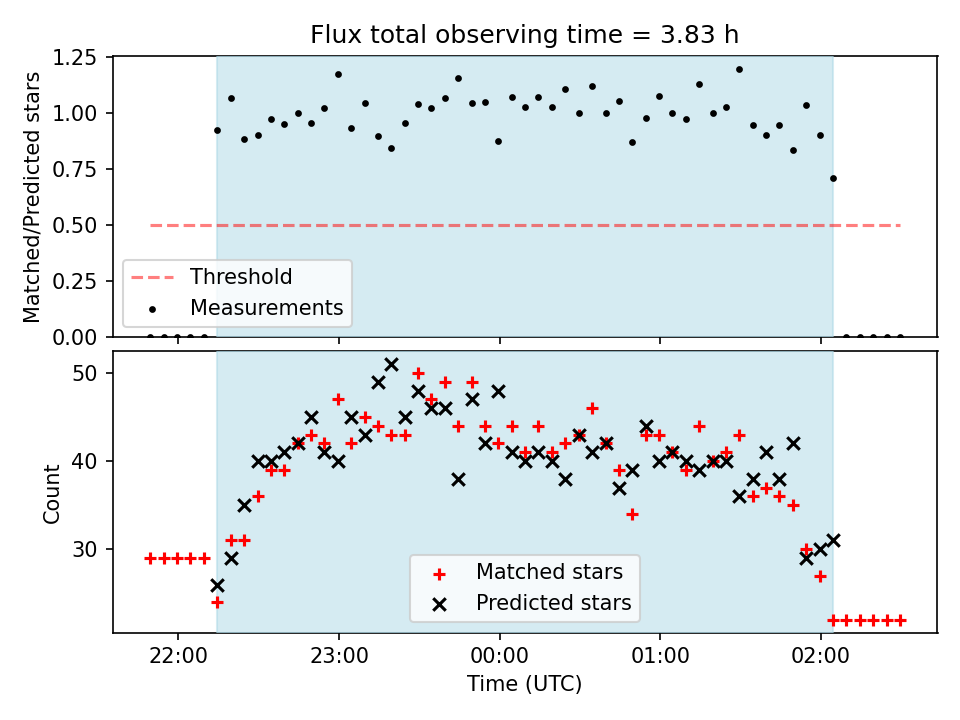 Flux total observing time = 3.83 h

Matched/Predicted stars

1.25
1.00
0.75
0.50
0.25
0.00

Threshold
Measurements

Count

50
40
30

Matched stars
Predicted stars

22:00
23:00
00:00
01:00
02:00

Time (UTC)